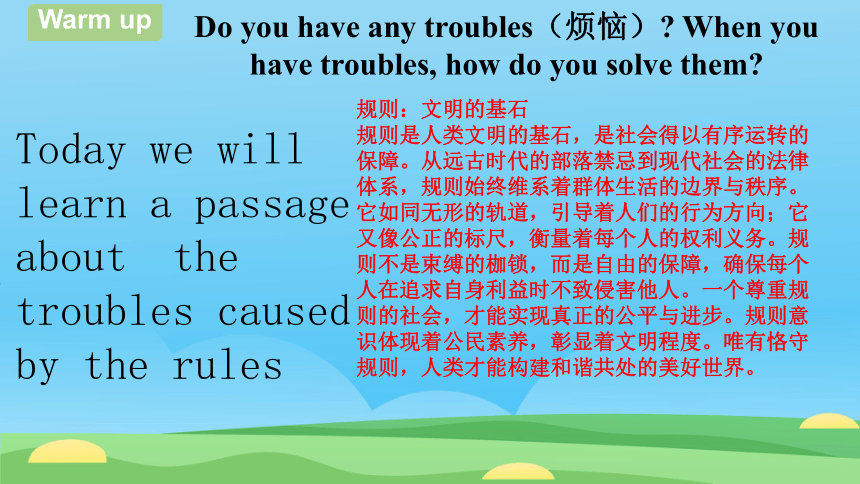 Warm up

Do you have any troubles（烦恼）? When you have troubles, how do you solve them?

Today we will learn a passage about the troubles caused by the rules

规则：文明的基石
规则是人类文明的基石，是社会得以有序运转的保障。从远古时代的部落禁忌到现代社会的法律体系，规则始终维系着群体生活的边界与秩序。它如同无形的轨道，引导着人们的行为方向；它又像公正的标尺，衡量着每个人的权利义务。规则不是束缚的枷锁，而是自由的保障，确保每个人在追求自身利益时不致侵害他人。一个尊重规则的社会，才能实现真正的公平与进步。规则意识体现着公民素养，彰显着文明程度。唯有恪守规则，人类才能构建和谐共处的美好世界。